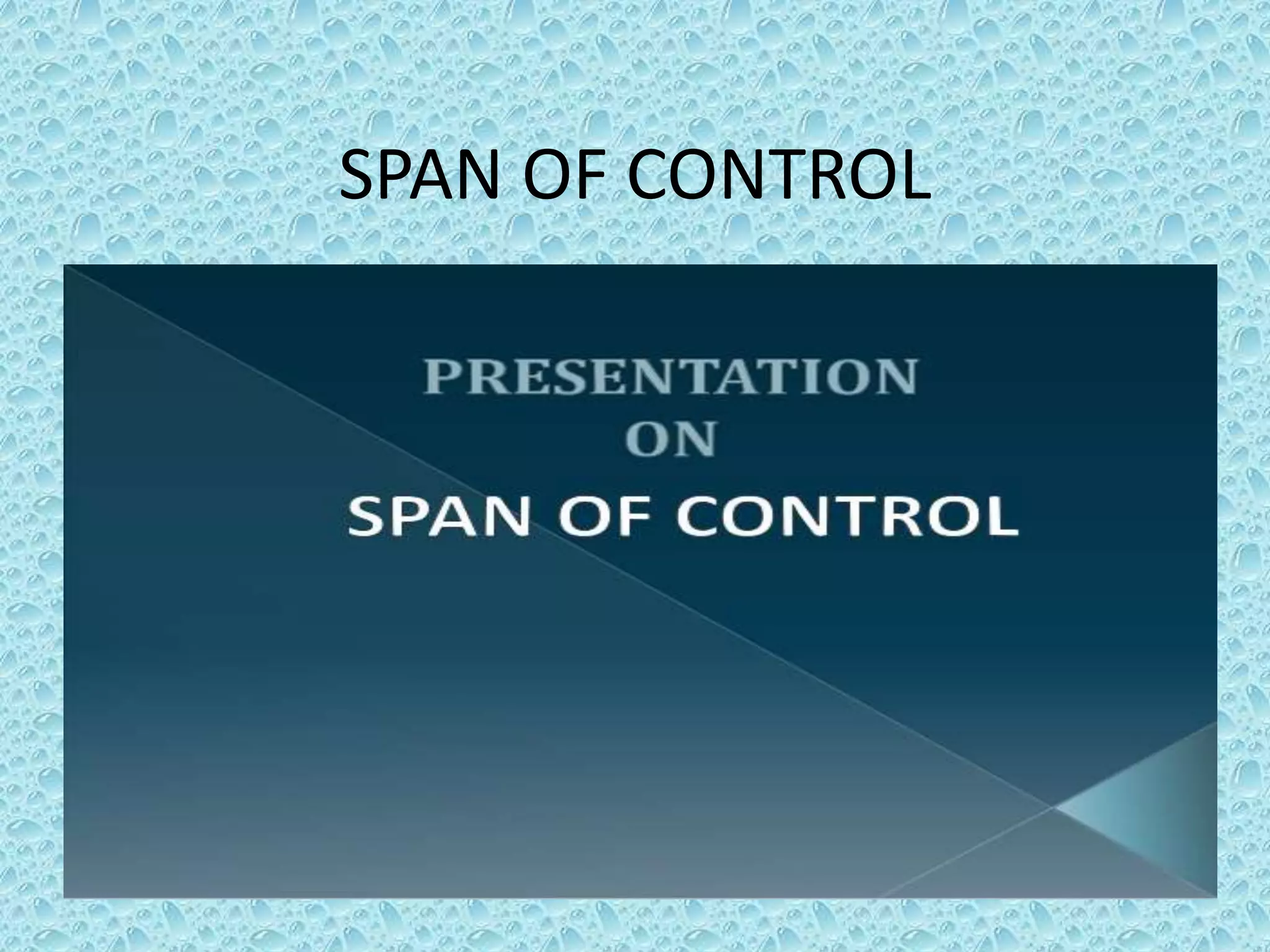 SPAN OF CONTROL

PRESENTATION
ON
SPAN OF CONTROL